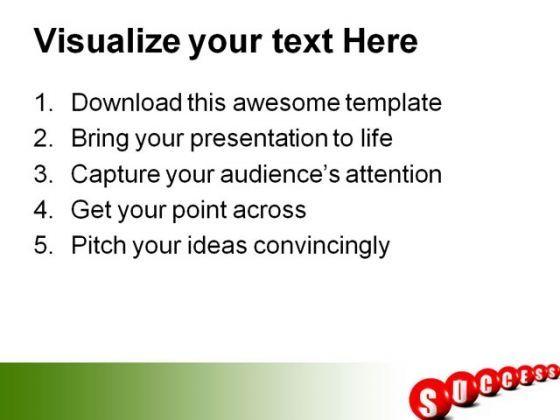 Visualize your text Here

1. Download this awesome template
2. Bring your presentation to life
3. Capture your audience's attention
4. Get your point across
5. Pitch your ideas convincingly

SUCCESS